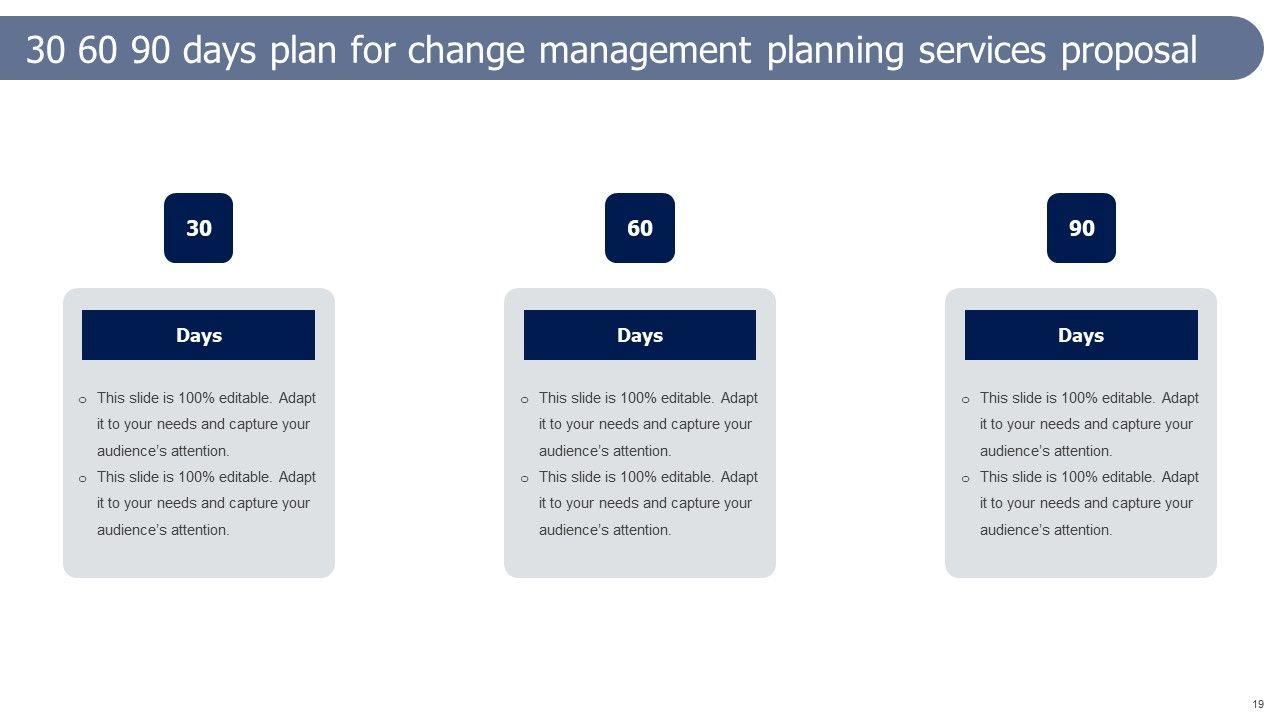 30 60 90 days plan for change management planning services proposal

30

Days

- This slide is 100% editable. Adapt it to your needs and capture your audience's attention.
- This slide is 100% editable. Adapt it to your needs and capture your audience's attention.

60

Days

- This slide is 100% editable. Adapt it to your needs and capture your audience's attention.
- This slide is 100% editable. Adapt it to your needs and capture your audience's attention.

90

Days

- This slide is 100% editable. Adapt it to your needs and capture your audience's attention.
- This slide is 100% editable. Adapt it to your needs and capture your audience's attention.

19